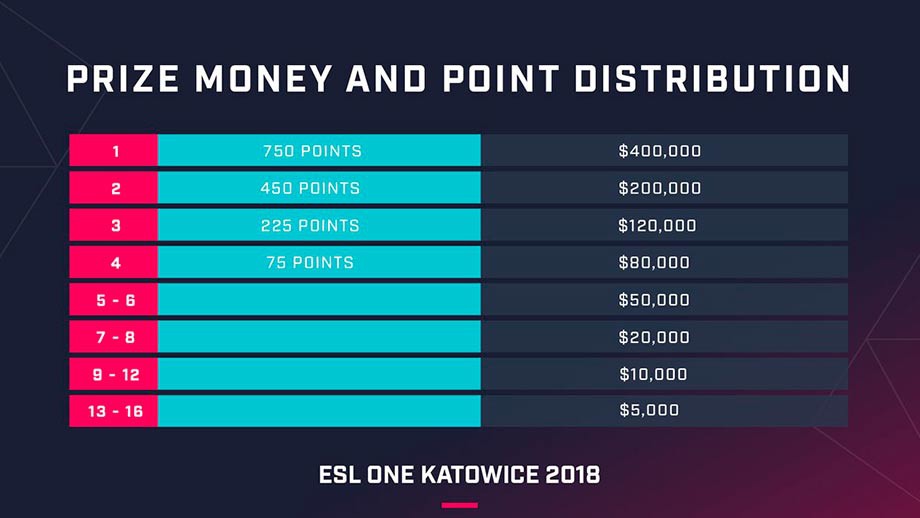 PRIZE MONEY AND POINT DISTRIBUTION

| | | |
|---|---|---|
| 1 | 750 POINTS | \$400,000 |
| 2 | 450 POINTS | \$200,000 |
| 3 | 225 POINTS | \$120,000 |
| 4 | 75 POINTS | \$80,000 |
| 5 - 6 | | \$50,000 |
| 7 - 8 | | \$20,000 |
| 9 - 12 | | \$10,000 |
| 13 - 16 | | \$5,000 |

ESL ONE KATOWICE 2018